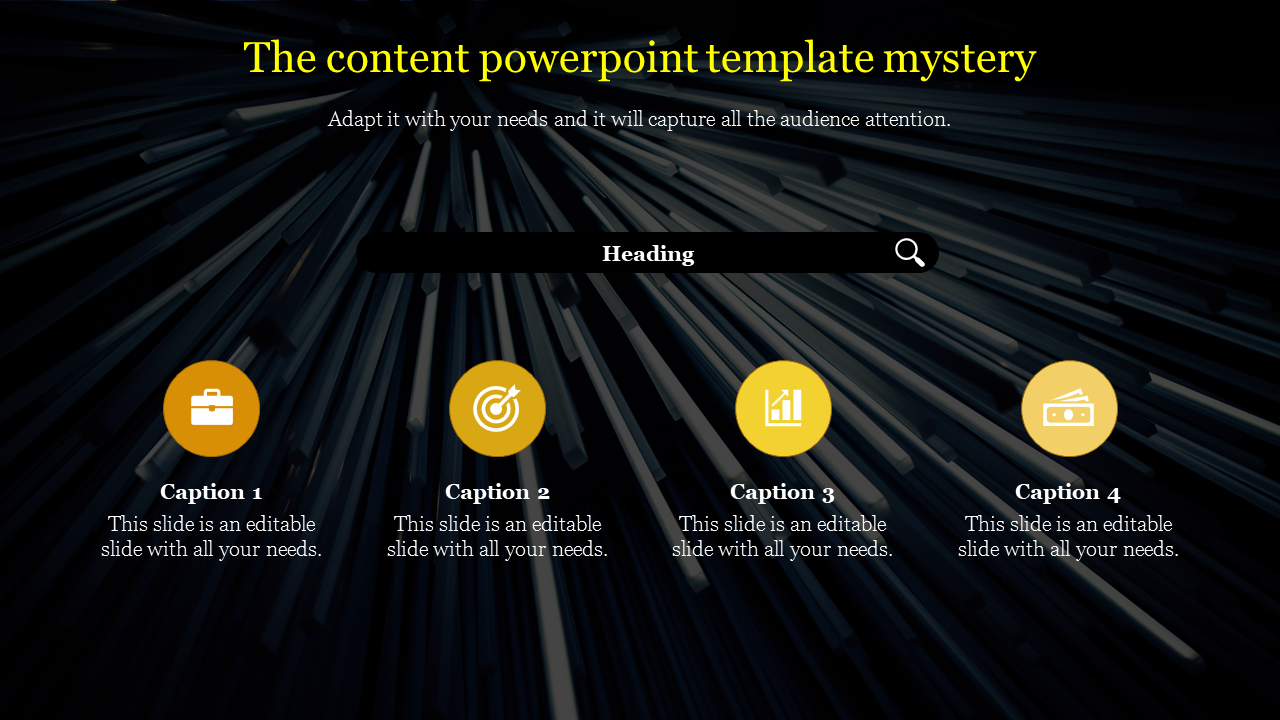 The content powerpoint template mystery

Adapt it with your needs and it will capture all the audience attention.

Heading

Caption 1
This slide is an editable slide with all your needs.

Caption 2
This slide is an editable slide with all your needs.

Caption 3
This slide is an editable slide with all your needs.

Caption 4
This slide is an editable slide with all your needs.